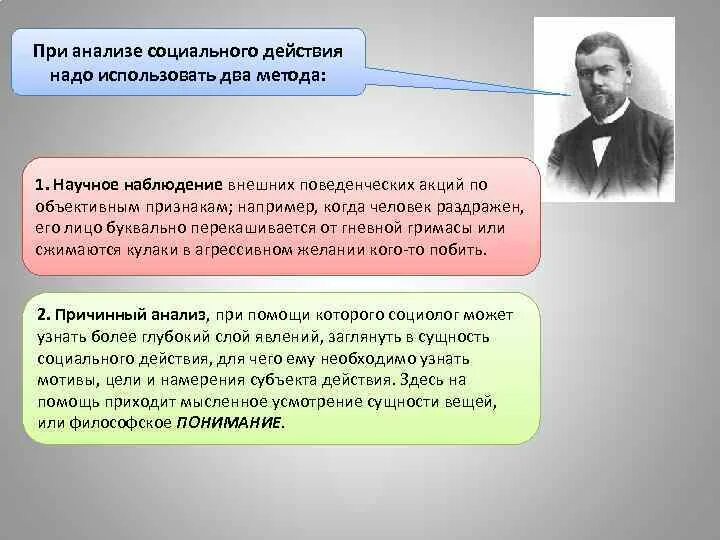 При анализе социального действия надо использовать два метода:

1. Научное наблюдение внешних поведенческих акций по объективным признакам; например, когда человек раздражен, его лицо буквально перекашивается от гневной гримасы или сжимаются кулаки в агрессивном желании кого-то побить.

2. Причинный анализ, при помощи которого социолог может узнать более глубокий слой явлений, заглянуть в сущность социального действия, для чего ему необходимо узнать мотивы, цели и намерения субъекта действия. Здесь на помощь приходит мысленное усмотрение сущности вещей, или философское ПОНИМАНИЕ.